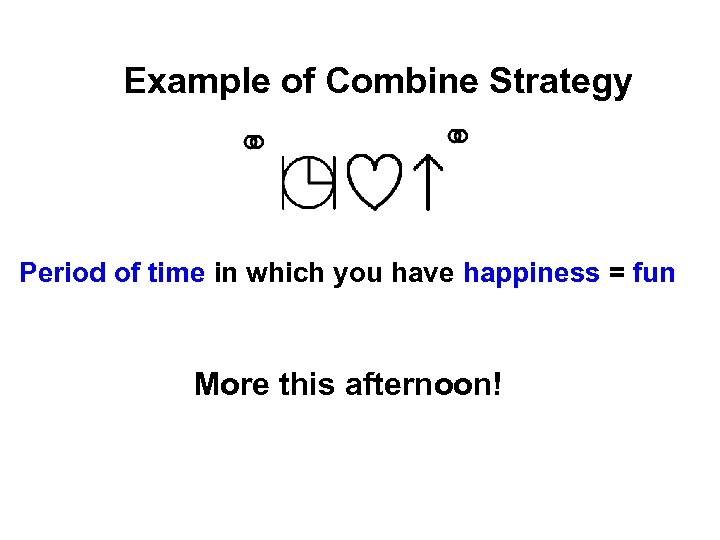 Example of Combine Strategy

Period of time in which you have happiness = fun

More this afternoon!